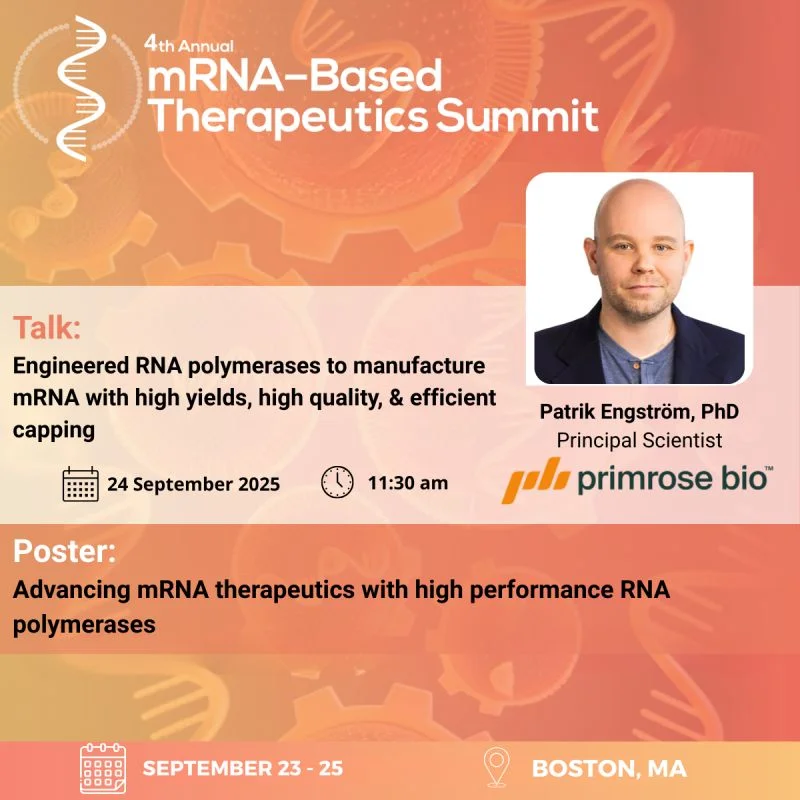 4th Annual
mRNA-Based Therapeutics Summit

Talk:
Engineered RNA polymerases to manufacture mRNA with high yields, high quality, & efficient capping

24 September 2025 11:30 am

Patrik Engström, PhD
Principal Scientist
primrose bio™

Poster:
Advancing mRNA therapeutics with high performance RNA polymerases

SEPTEMBER 23 - 25 BOSTON, MA